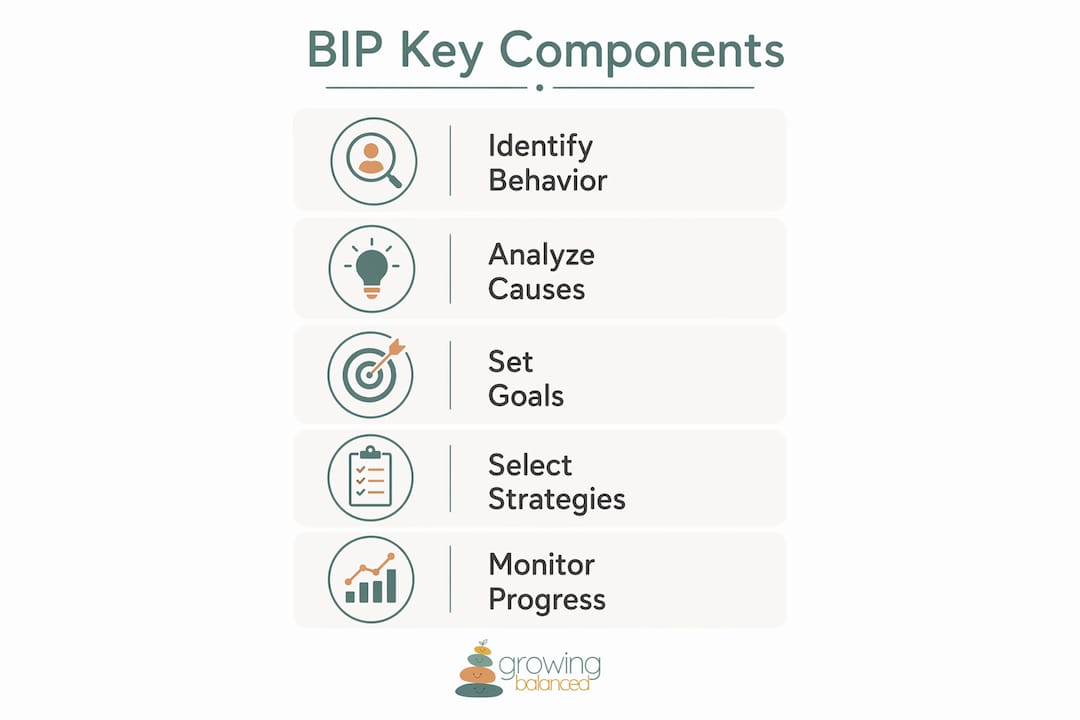 BIP Key Components

Identify Behavior

Analyze Causes

Set Goals

Select Strategies

Monitor Progress

growing balanced